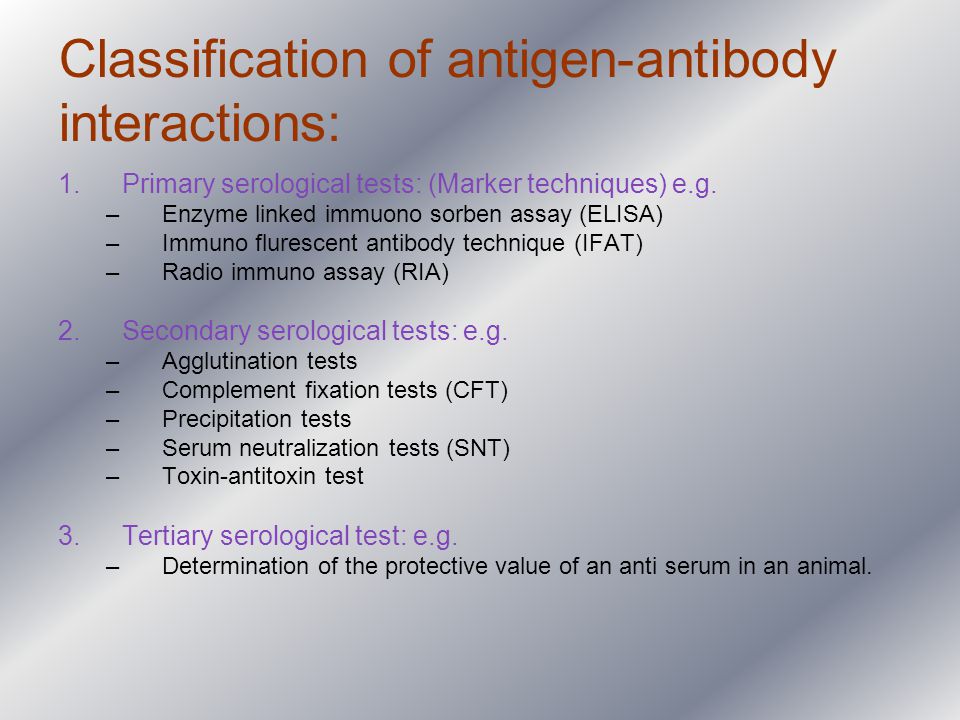 Classification of antigen-antibody interactions:

1. Primary serological tests: (Marker techniques) e.g.
– Enzyme linked immuono sorben assay (ELISA)
– Immuno flurescent antibody technique (IFAT)
– Radio immuno assay (RIA)

2. Secondary serological tests: e.g.
– Agglutination tests
– Complement fixation tests (CFT)
– Precipitation tests
– Serum neutralization tests (SNT)
– Toxin-antitoxin test

3. Tertiary serological test: e.g.
– Determination of the protective value of an anti serum in an animal.